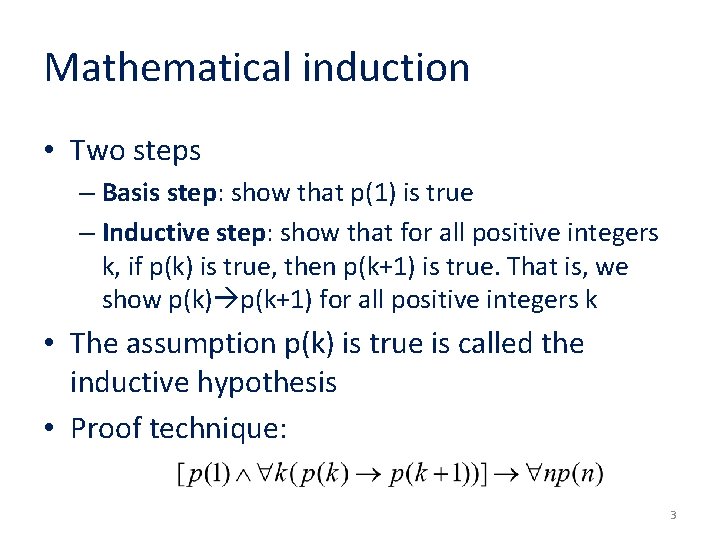 Mathematical induction

• Two steps

– Basis step: show that p(1) is true

– Inductive step: show that for all positive integers k, if p(k) is true, then p(k+1) is true. That is, we show p(k)→p(k+1) for all positive integers k

• The assumption p(k) is true is called the inductive hypothesis

• Proof technique:

$[p(1) \wedge \forall k(p(k) \rightarrow p(k+1))] \rightarrow \forall n p(n)$

3